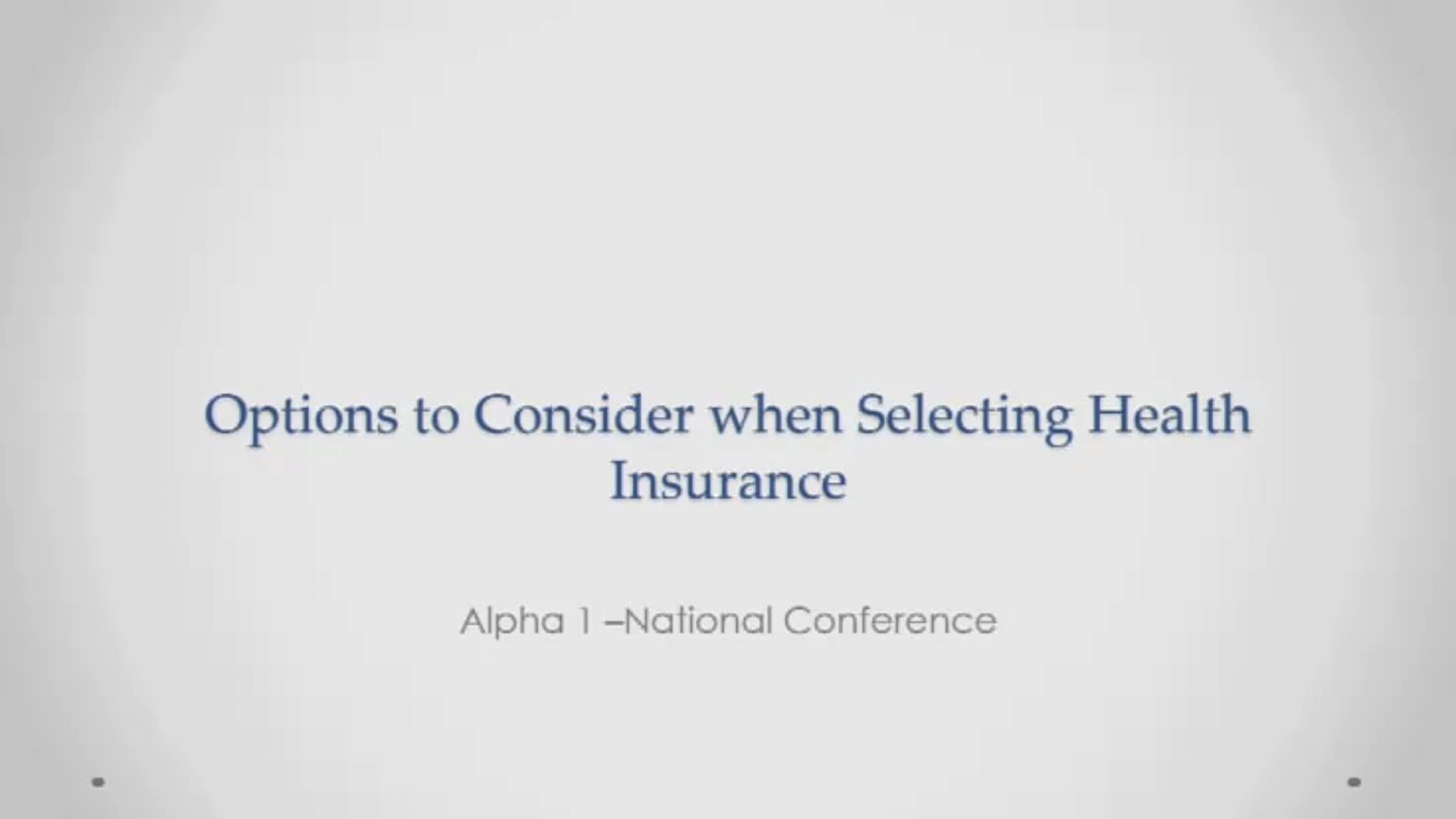 Options to Consider when Selecting Health Insurance

Alpha 1 –National Conference